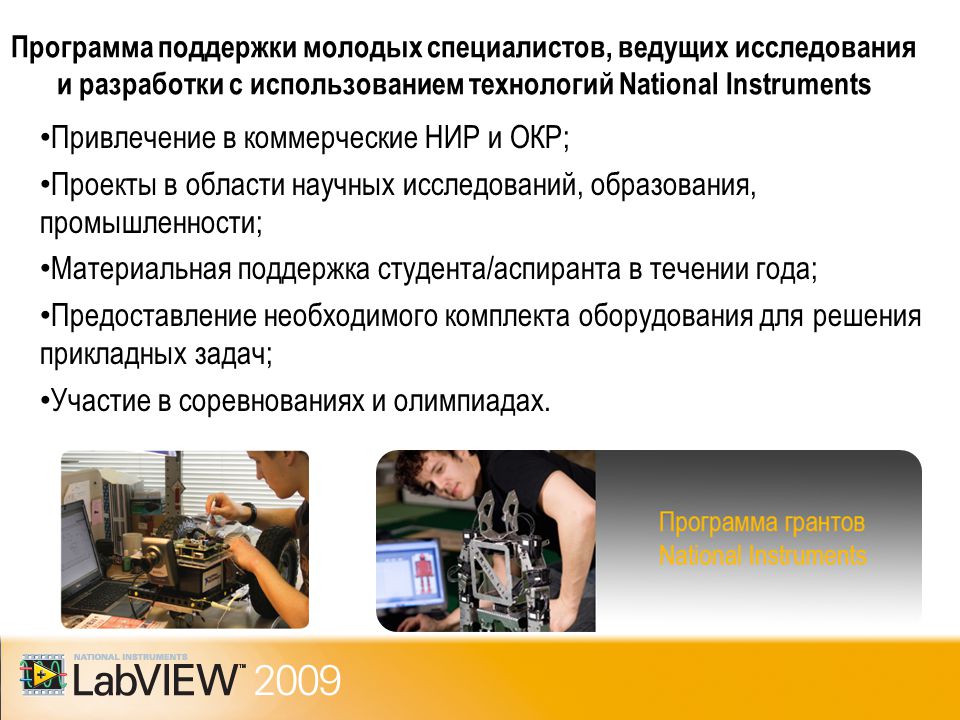 Программа поддержки молодых специалистов, ведущих исследования и разработки с использованием технологий National Instruments

•Привлечение в коммерческие НИР и ОКР;

•Проекты в области научных исследований, образования, промышленности;

•Материальная поддержка студента/аспиранта в течении года;

•Предоставление необходимого комплекта оборудования для решения прикладных задач;

•Участие в соревнованиях и олимпиадах.

Программа грантов National Instruments

NATIONAL INSTRUMENTS
LabVIEW™ 2009